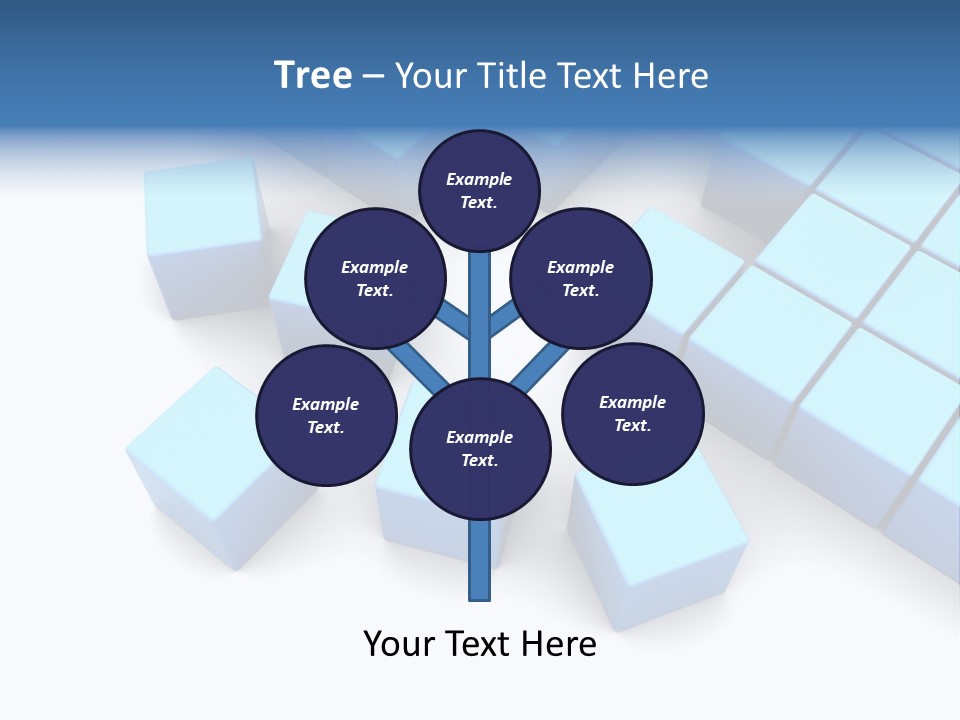 Tree – Your Title Text Here

Example Text.

Example Text.

Example Text.

Example Text.

Example Text.

Example Text.

Your Text Here